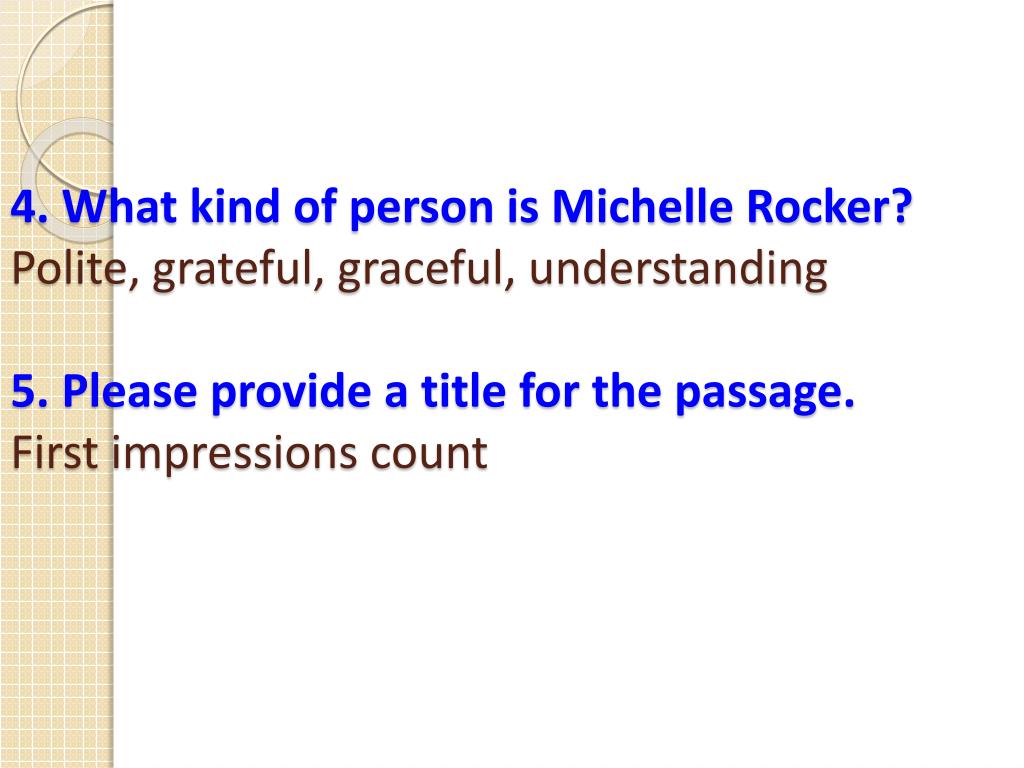 4. What kind of person is Michelle Rocker?
Polite, grateful, graceful, understanding

5. Please provide a title for the passage.
First impressions count